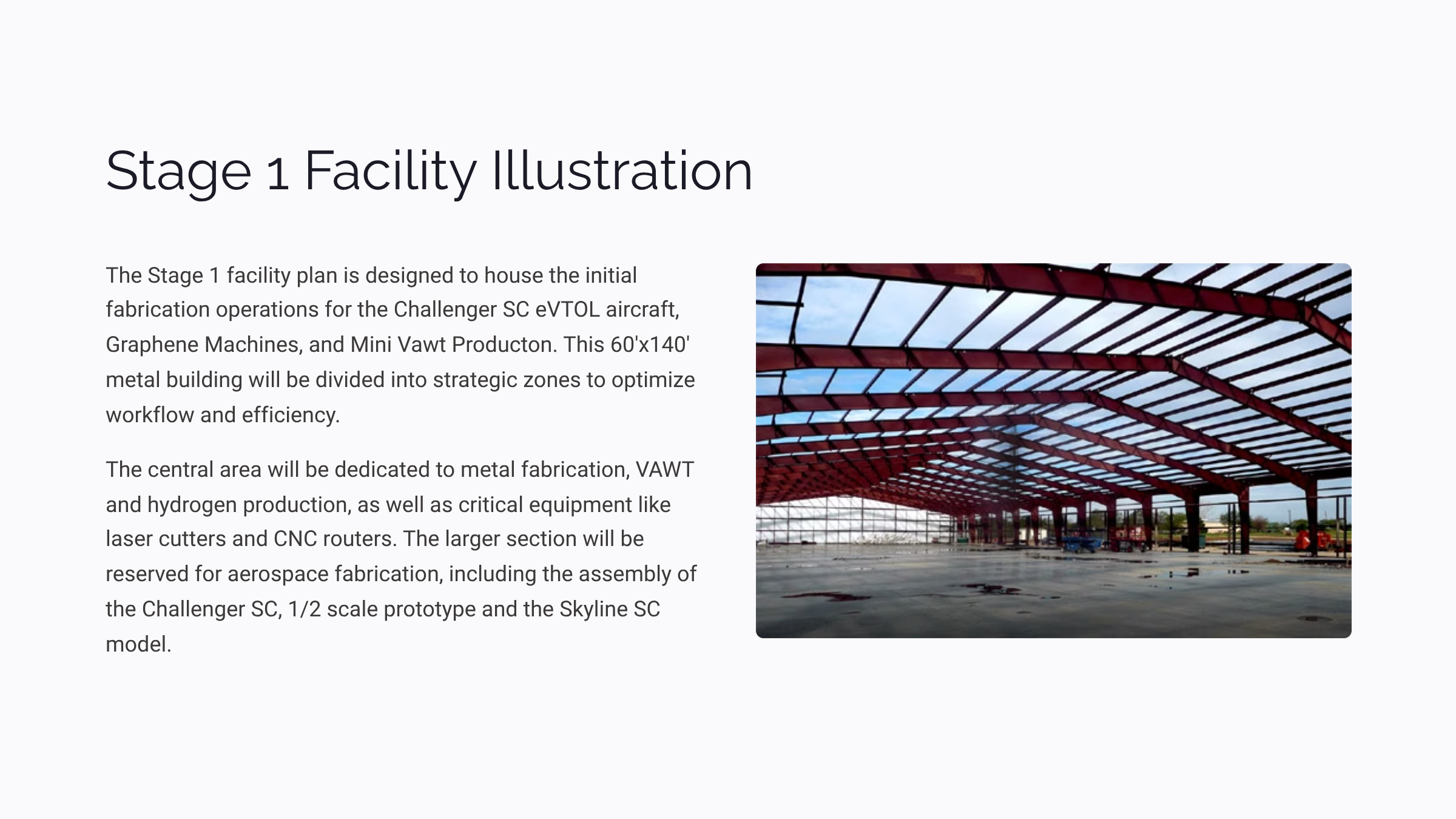 Stage 1 Facility Illustration

The Stage 1 facility plan is designed to house the initial fabrication operations for the Challenger SC eVTOL aircraft, Graphene Machines, and Mini Vawt Producton. This 60'x140' metal building will be divided into strategic zones to optimize workflow and efficiency.

The central area will be dedicated to metal fabrication, VAWT and hydrogen production, as well as critical equipment like laser cutters and CNC routers. The larger section will be reserved for aerospace fabrication, including the assembly of the Challenger SC, 1/2 scale prototype and the Skyline SC model.